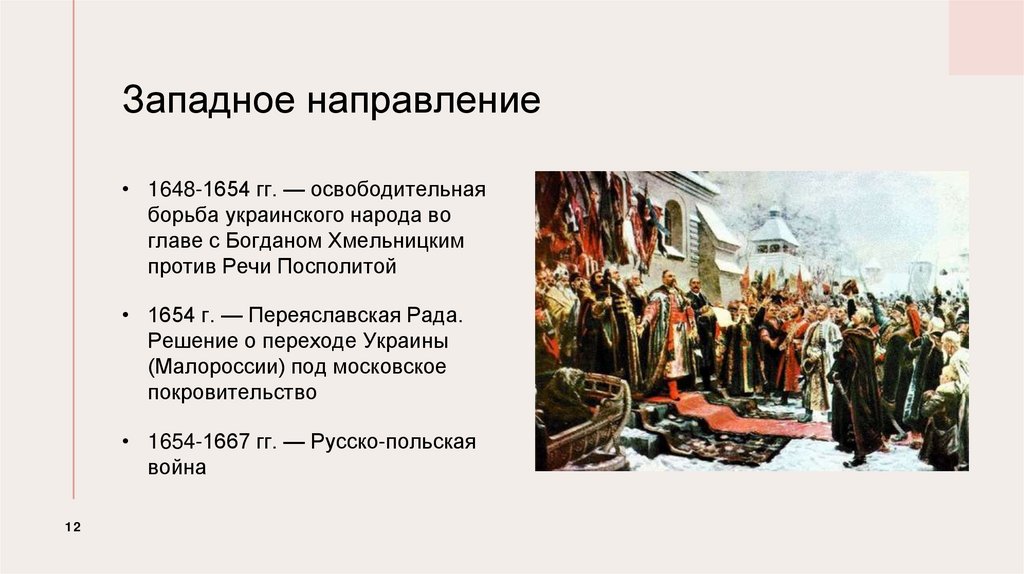 Западное направление

• 1648-1654 гг. — освободительная борьба украинского народа во главе с Богданом Хмельницким против Речи Посполитой

• 1654 г. — Переяславская Рада. Решение о переходе Украины (Малороссии) под московское покровительство

• 1654-1667 гг. — Русско-польская война

12